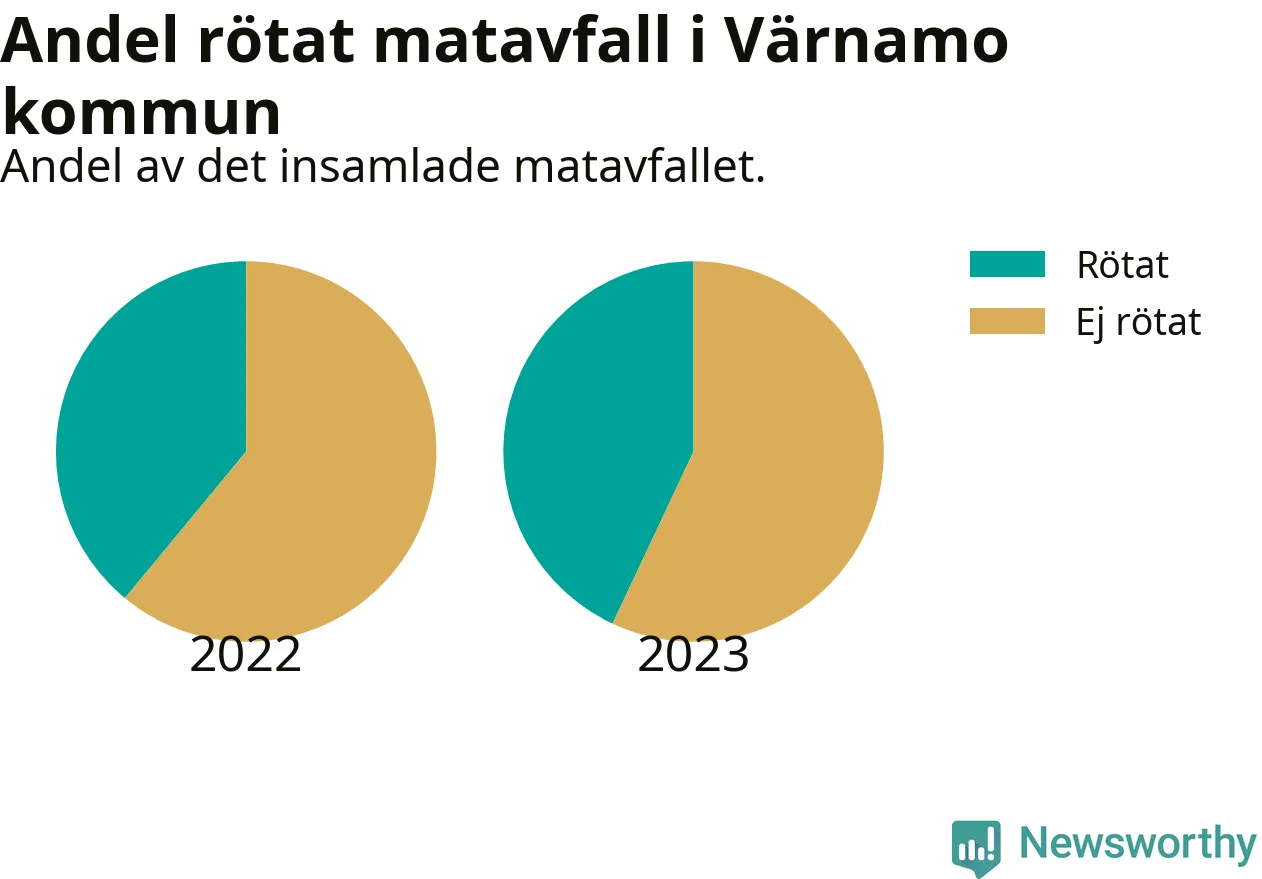 Andel rötat matavfall i Värnamo kommun
Andel av det insamlade matavfallet.

Rötat
Ej rötat

2022

2023

Newsworthy